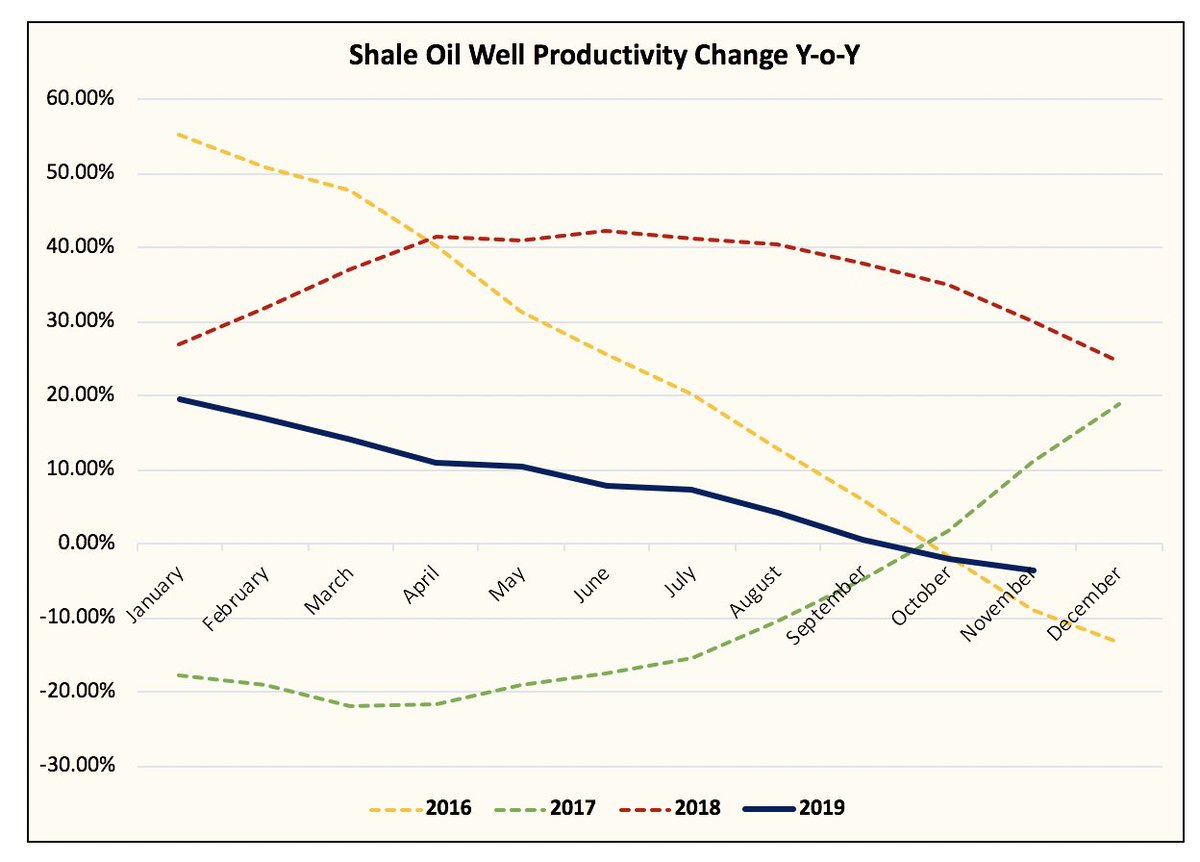 Shale Oil Well Productivity Change Y-o-Y

60.00%
50.00%
40.00%
30.00%
20.00%
10.00%
0.00%
-10.00%
-20.00%
-30.00%

January
February
March
April
May
June
July
August
September
October
November
December

2016
2017
2018
2019